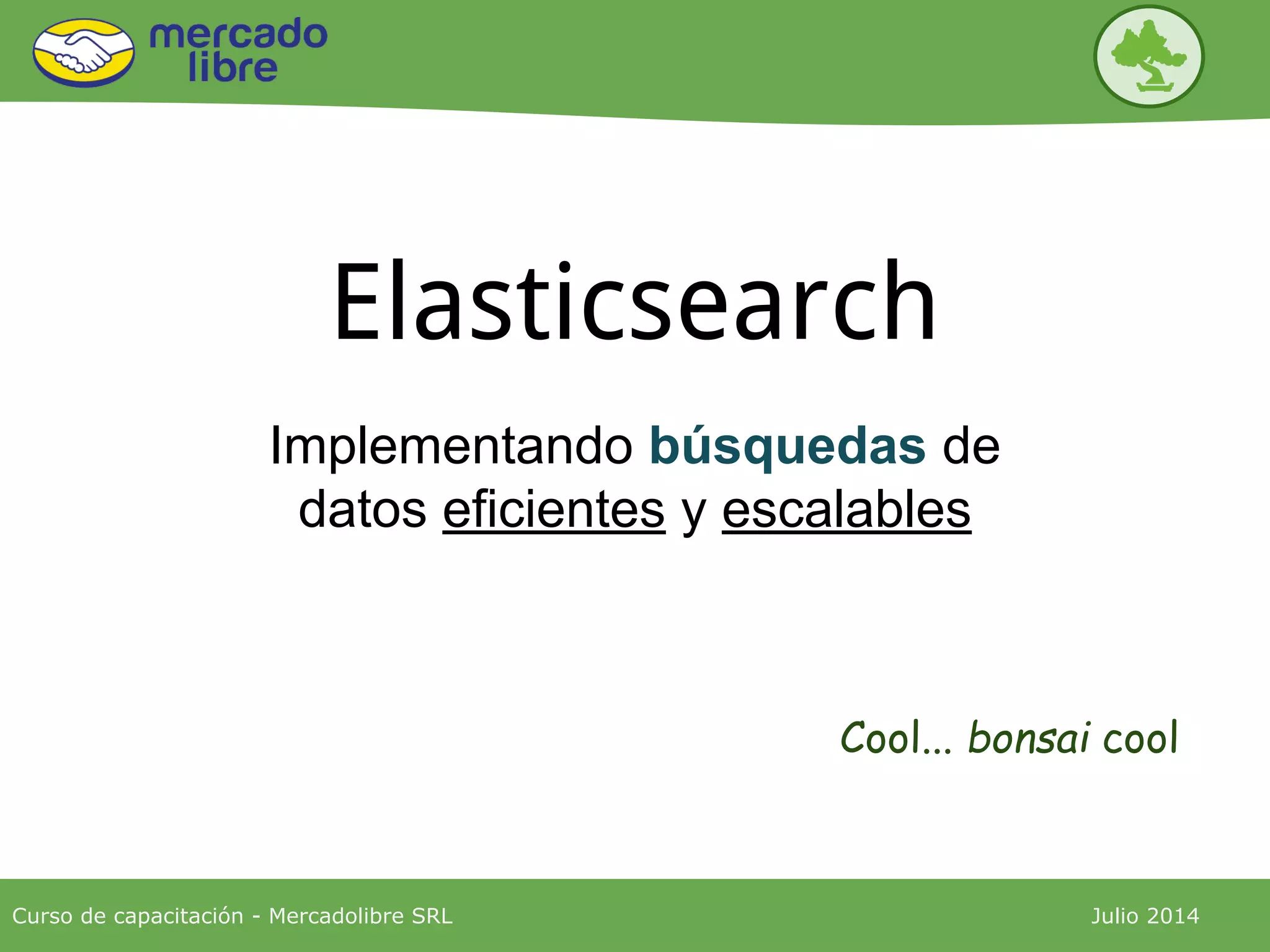 mercado libre

Elasticsearch

Implementando búsquedas de datos eficientes y escalables

Cool... bonsai cool

Curso de capacitación - Mercadolibre SRL

Julio 2014